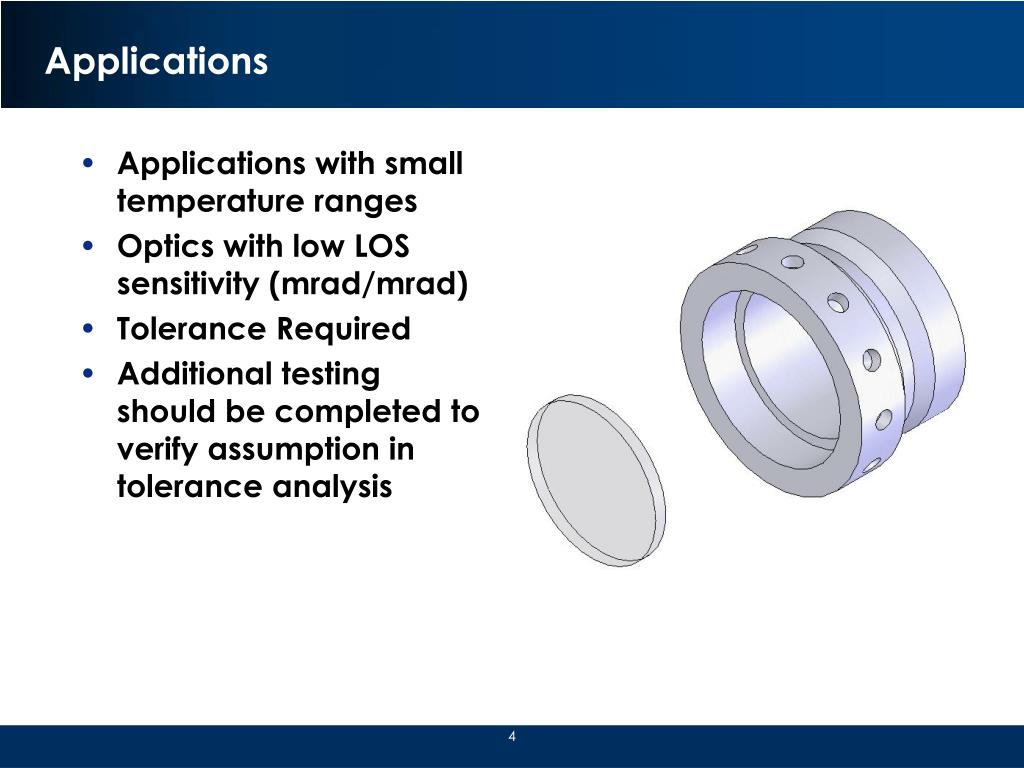 Applications

• Applications with small temperature ranges
• Optics with low LOS sensitivity (mrad/mrad)
• Tolerance Required
• Additional testing should be completed to verify assumption in tolerance analysis

4